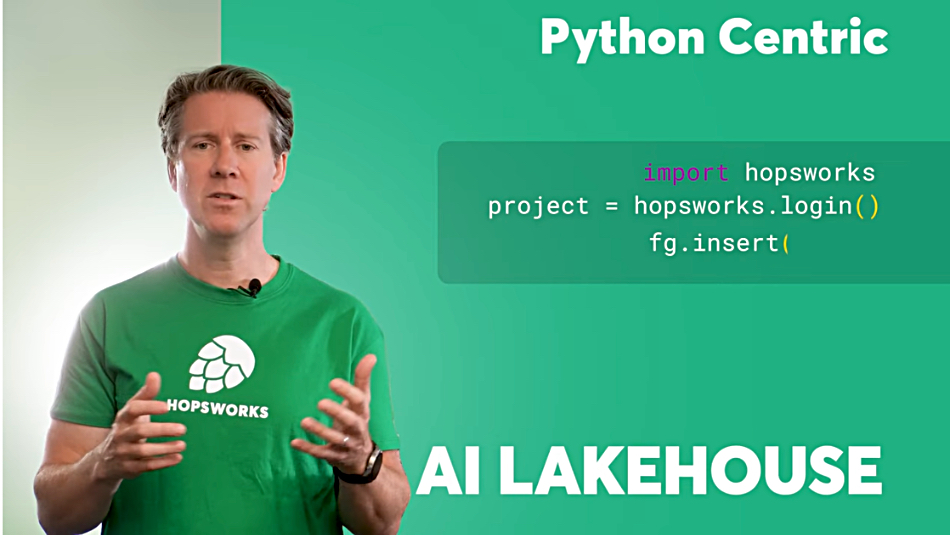 Python Centric

import hopsworks
project = hopsworks.login()
fg.insert(

HOPSWORKS

AI LAKEHOUSE